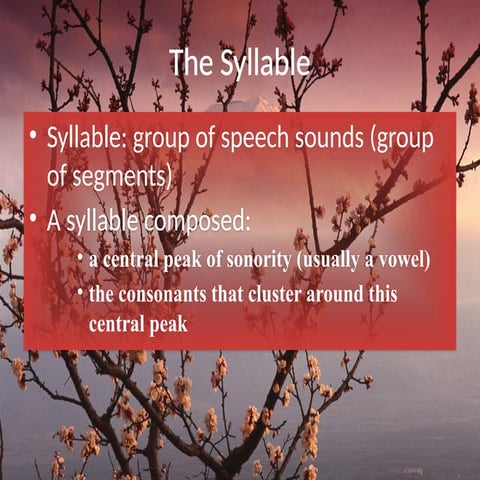 The Syllable

• Syllable: group of speech sounds (group of segments)

• A syllable composed:

• a central peak of sonority (usually a vowel)

• the consonants that cluster around this central peak